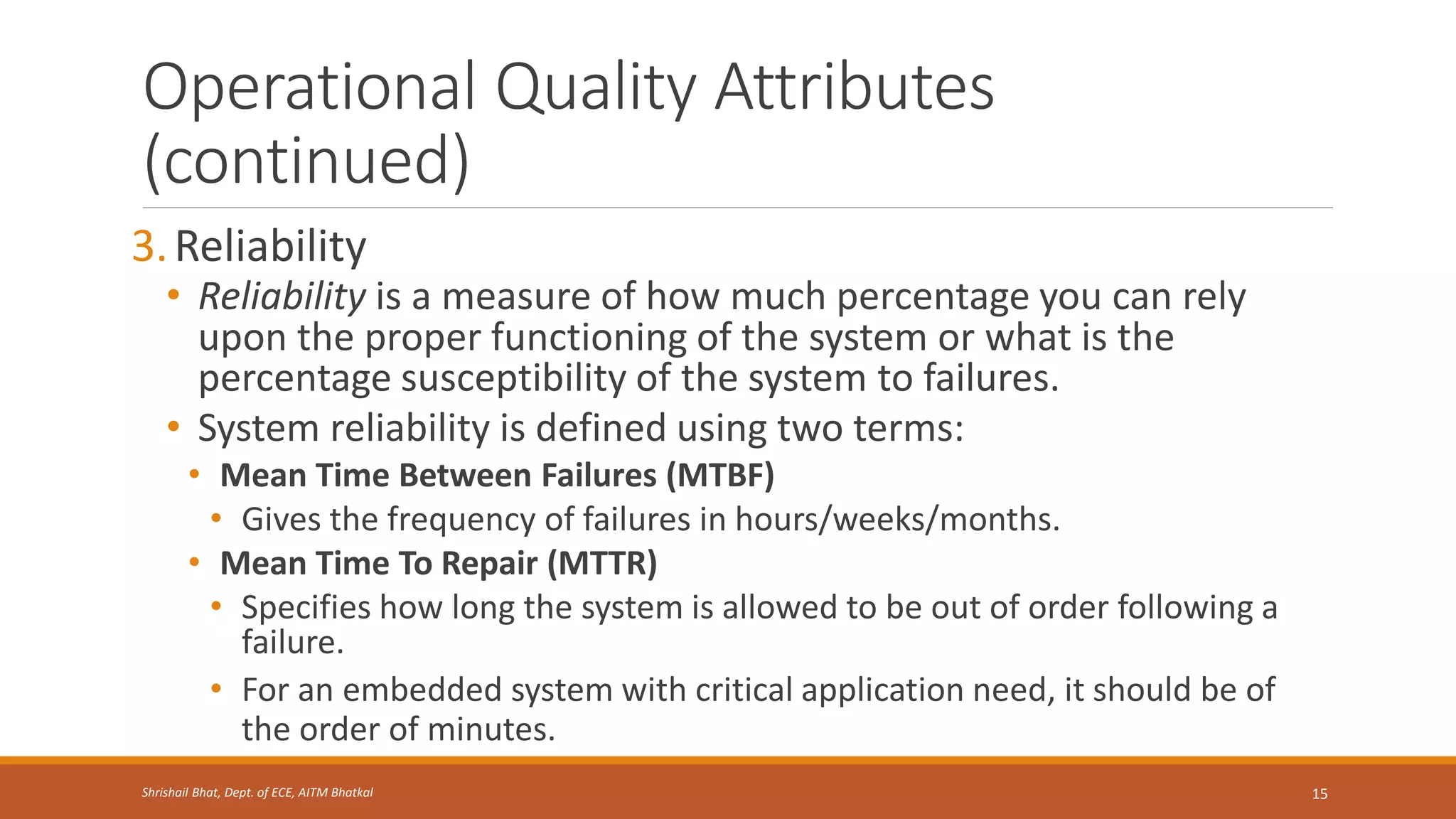 Operational Quality Attributes (continued)

3. Reliability

• Reliability is a measure of how much percentage you can rely upon the proper functioning of the system or what is the percentage susceptibility of the system to failures.

• System reliability is defined using two terms:

• Mean Time Between Failures (MTBF)

• Gives the frequency of failures in hours/weeks/months.

• Mean Time To Repair (MTTR)

• Specifies how long the system is allowed to be out of order following a failure.

• For an embedded system with critical application need, it should be of the order of minutes.

Shrishail Bhat, Dept. of ECE, AITM Bhatkal

15